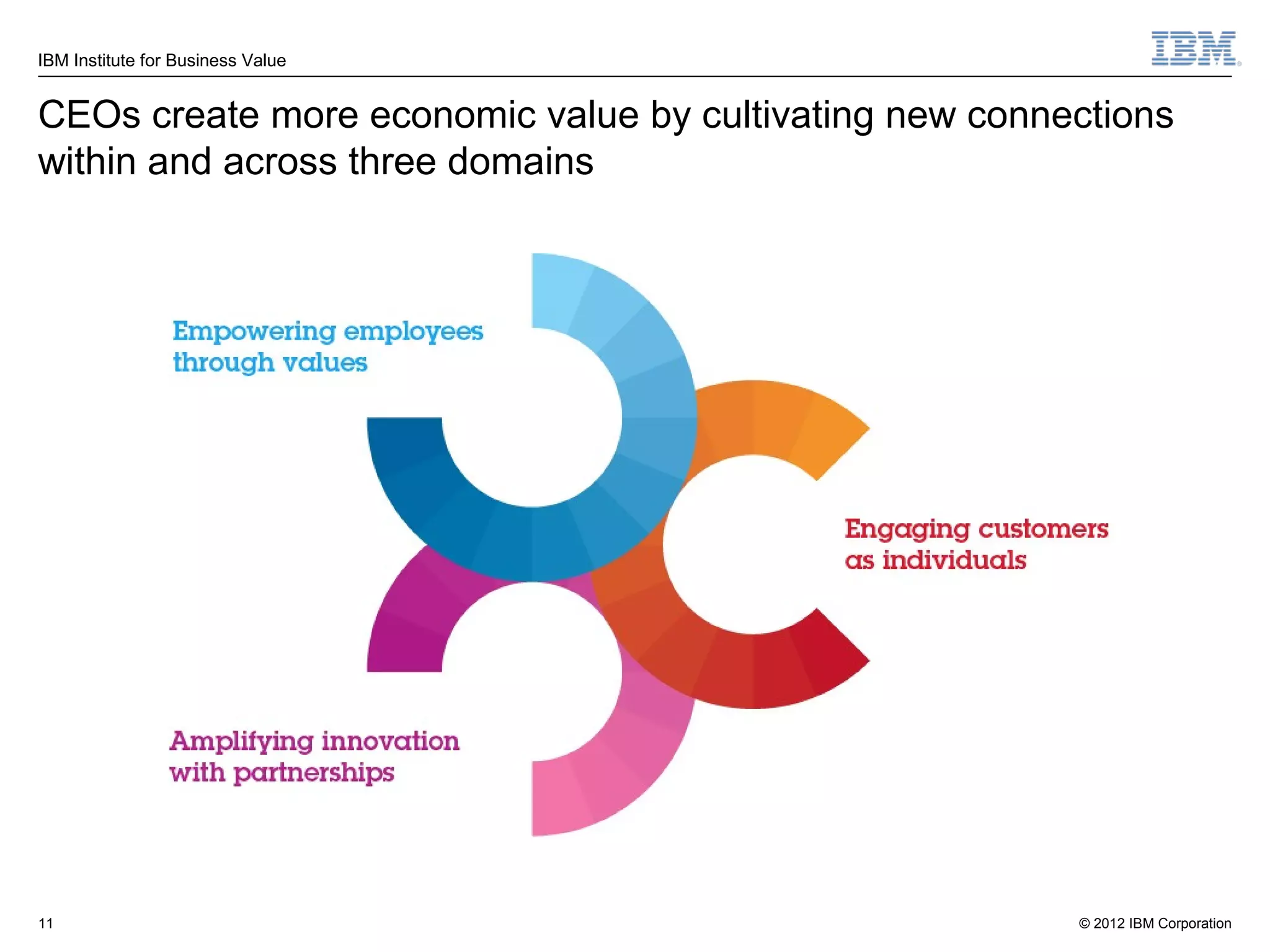 IBM Institute for Business Value

IBM

CEOs create more economic value by cultivating new connections within and across three domains

Empowering employees through values

Engaging customers as individuals

Amplifying innovation with partnerships

11

© 2012 IBM Corporation